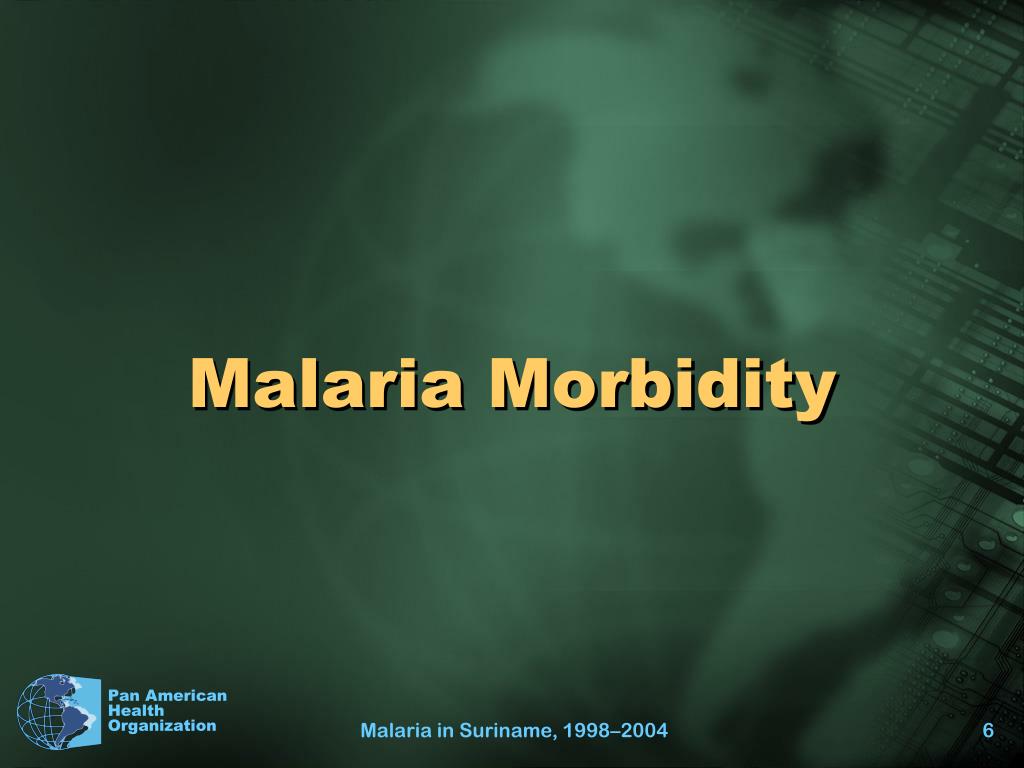 Malaria Morbidity

Pan American
Health
Organization

Malaria in Suriname, 1998–2004

6